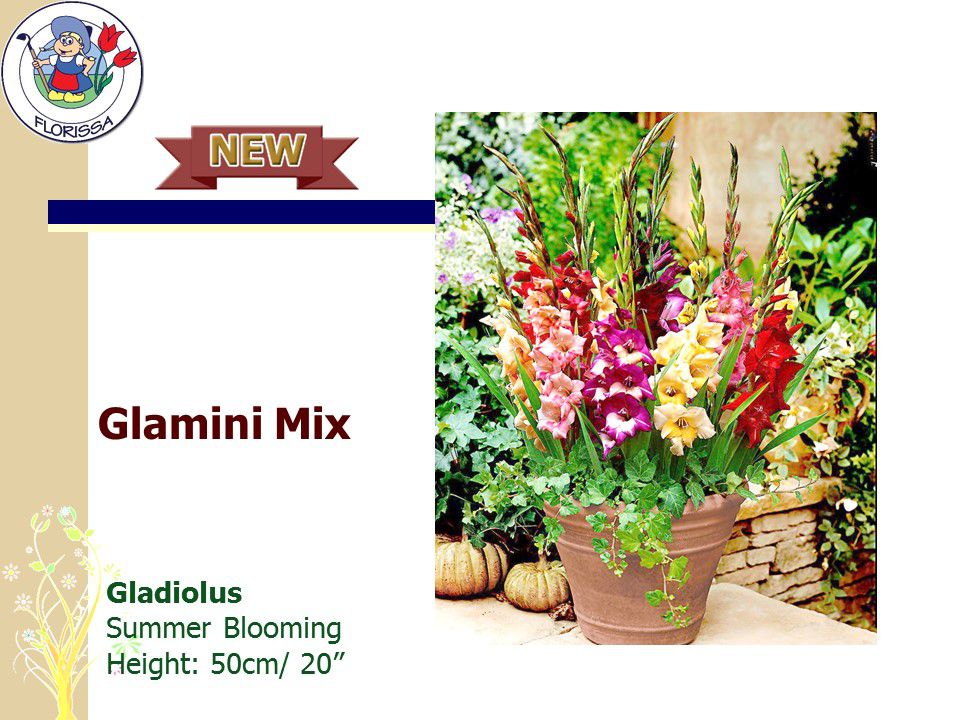 FLORISSA

NEW

Glamini Mix

Gladiolus
Summer Blooming
Height: 50cm/ 20”